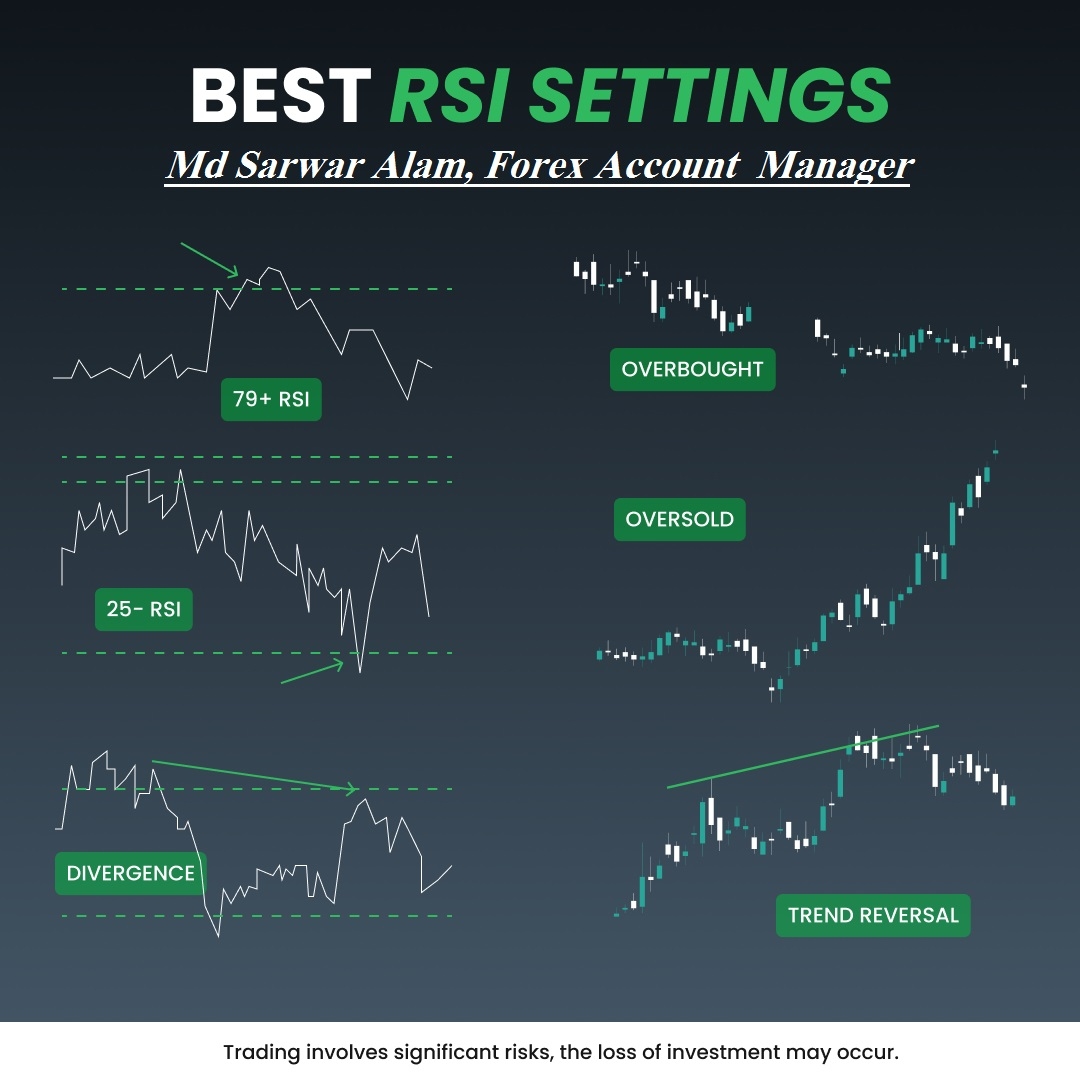 BEST RSI SETTINGS

Md Sarwar Alam, Forex Account Manager

79+ RSI

OVERBOUGHT

25- RSI

OVERSOLD

DIVERGENCE

TREND REVERSAL

Trading involves significant risks, the loss of investment may occur.